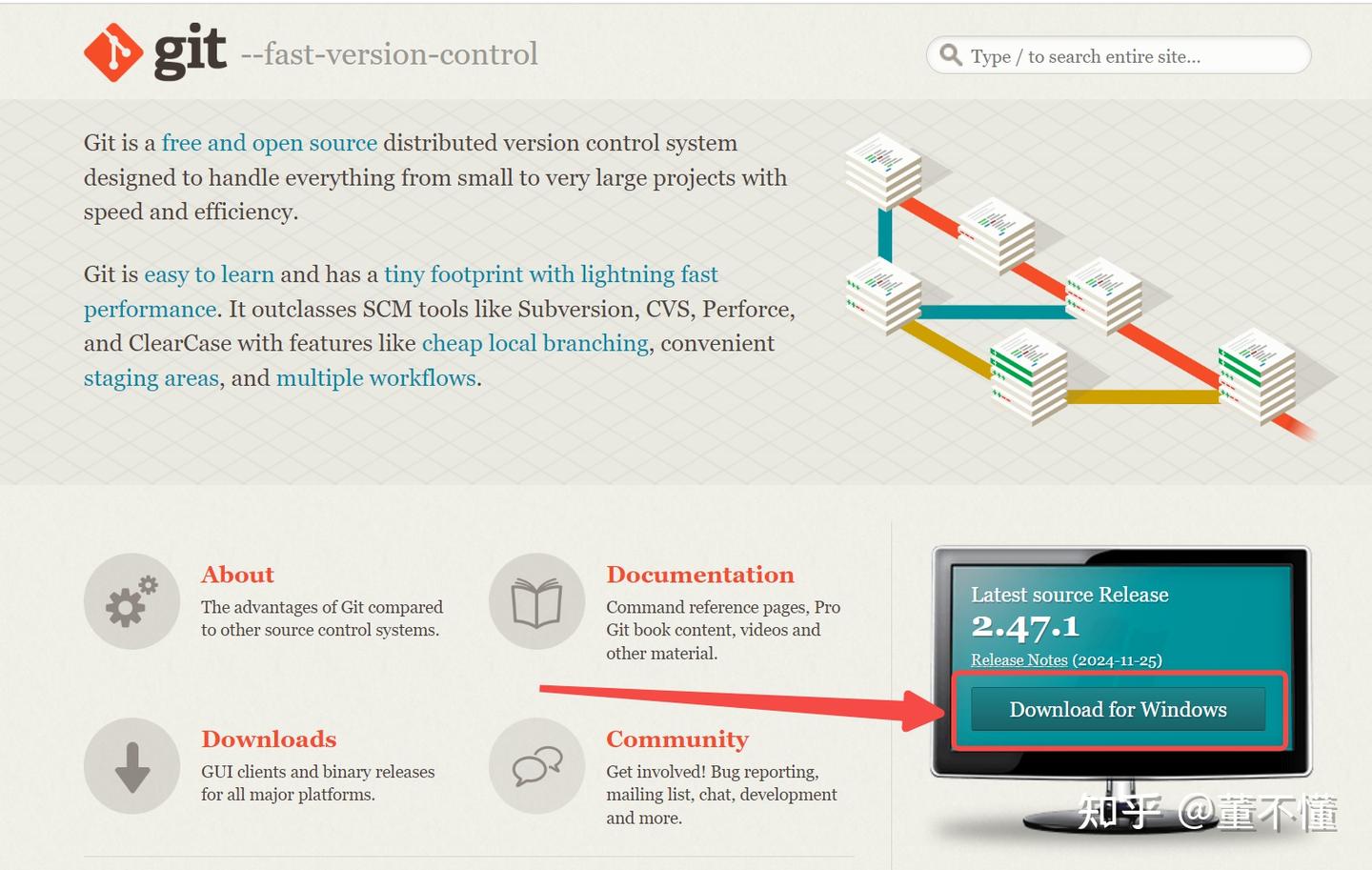 git --fast-version-control

Type / to search entire site...

Git is a free and open source distributed version control system designed to handle everything from small to very large projects with speed and efficiency.

Git is easy to learn and has a tiny footprint with lightning fast performance. It outclasses SCM tools like Subversion, CVS, Perforce, and ClearCase with features like cheap local branching, convenient staging areas, and multiple workflows.

About
The advantages of Git compared to other source control systems.

Documentation
Command reference pages, Pro Git book content, videos and other material.

Downloads
GUI clients and binary releases for all major platforms.

Community
Get involved! Bug reporting, mailing list, chat, development and more.

Latest source Release
2.47.1
Release Notes (2024-11-25)
Download for Windows

知乎 @董不懂